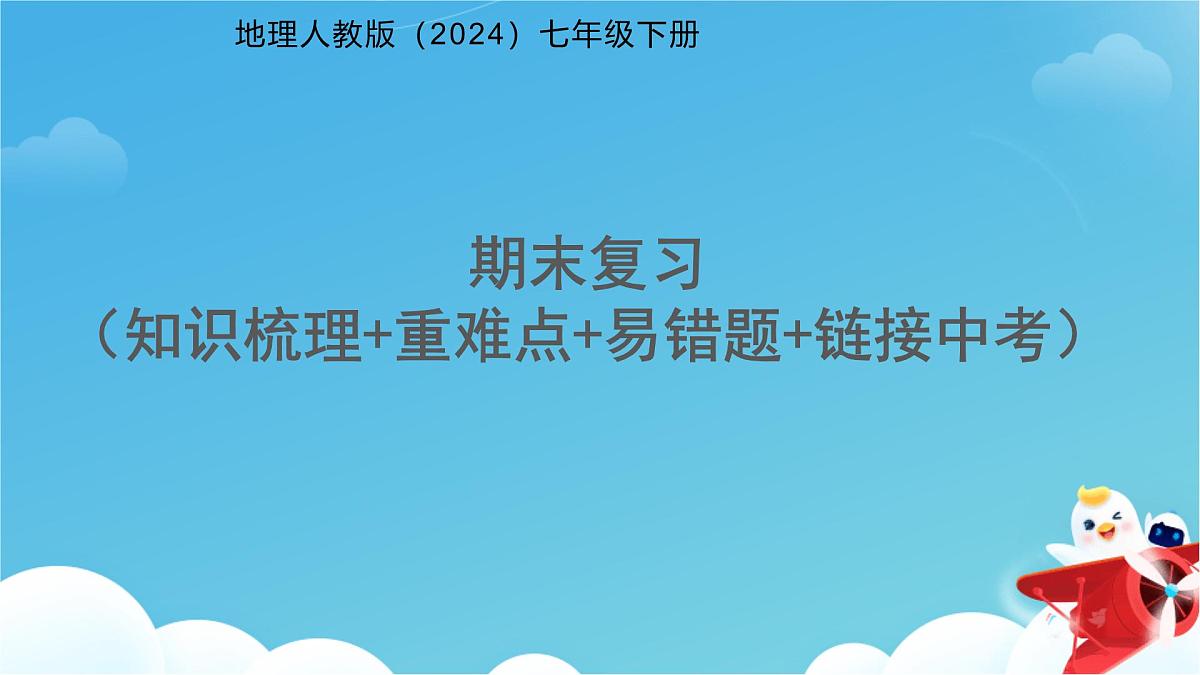 地理人教版（2024）七年级下册

期末复习
（知识梳理+重难点+易错题+链接中考）